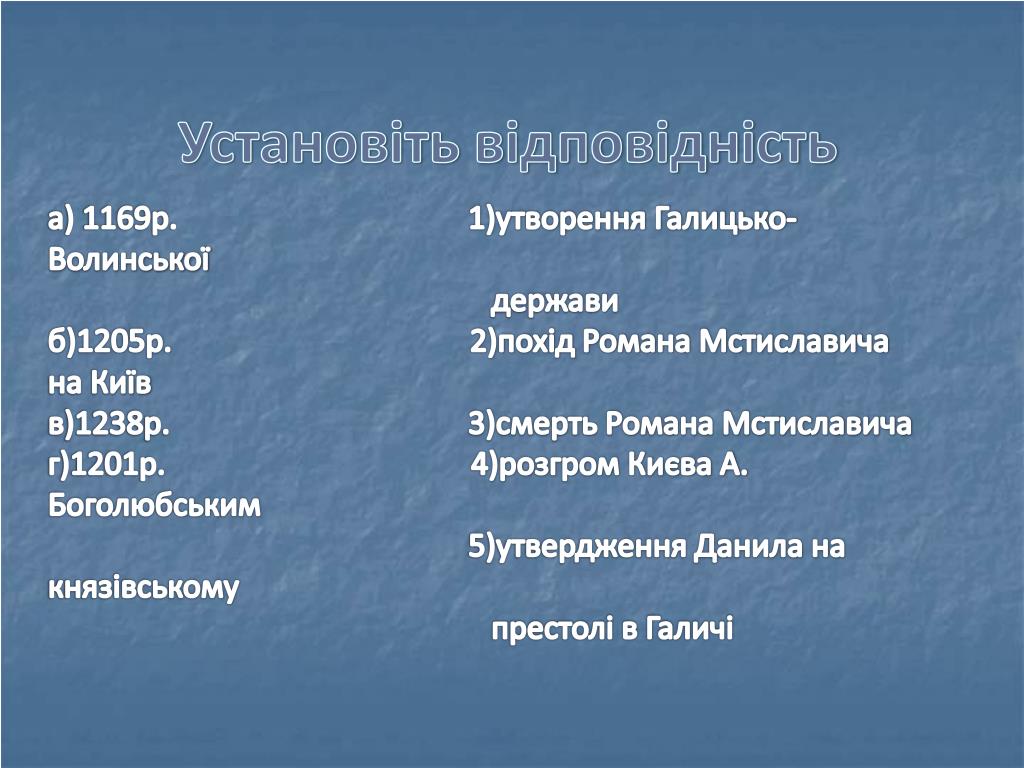 Установіть відповідність

а) 1169р. 1)утворення Галицько-Волинської держави
б)1205р. 2)похід Романа Мстиславича на Київ
в)1238р. 3)смерть Романа Мстиславича
г)1201р. 4)розгром Києва А. Боголюбським
5)утвердження Данила на князівському престолі в Галичі